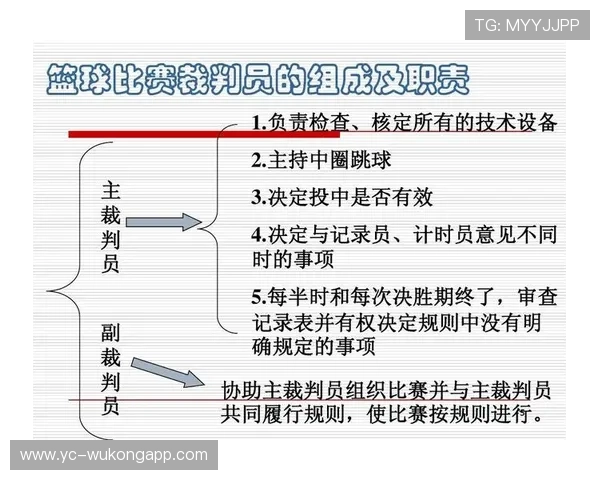 TG: MYYJJPP

篮球比赛裁判员的组成及职责

主裁判员

1.负责检查、核定所有的技术设备

2.主持中圈跳球

3.决定投中是否有效

4.决定与记录员、计时员意见不同时的事项

5.每半时和每次决胜期终了，审查记录表并有权决定规则中没有明确规定的事项

副裁判员

协助主裁判员组织比赛并与主裁判员共同履行规则，使比赛按规则进行。

www.yc-wukongapp.com